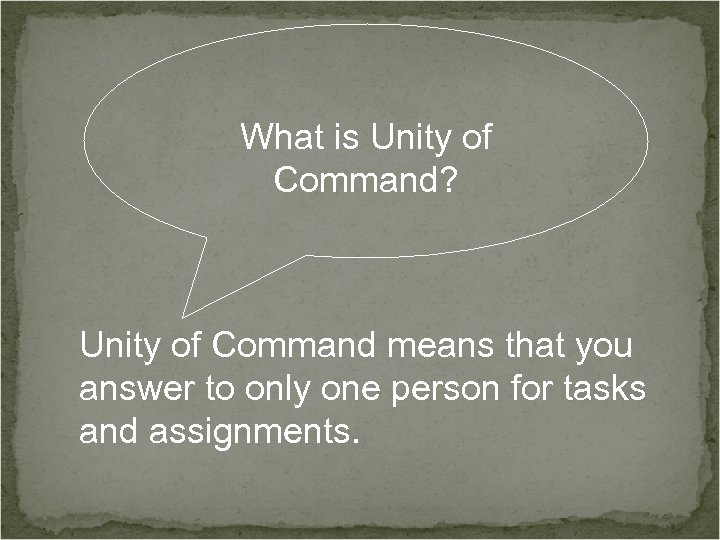 What is Unity of Command?

Unity of Command means that you answer to only one person for tasks and assignments.